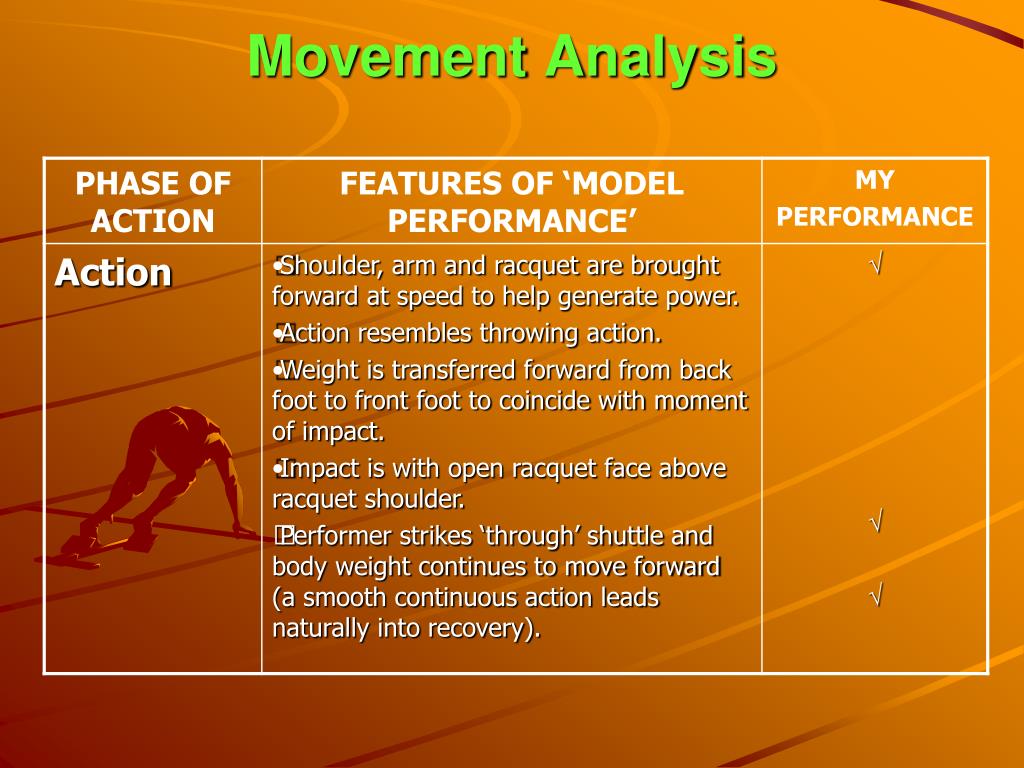 Movement Analysis

| PHASE OF ACTION | FEATURES OF ‘MODEL PERFORMANCE’ | MY PERFORMANCE |
|---|---|---|
| Action | •Shoulder, arm and racquet are brought forward at speed to help generate power. •Action resembles throwing action. •Weight is transferred forward from back foot to front foot to coincide with moment of impact. •Impact is with open racquet face above racquet shoulder. •Performer strikes ‘through’ shuttle and body weight continues to move forward (a smooth continuous action leads naturally into recovery). | √ √ √ |